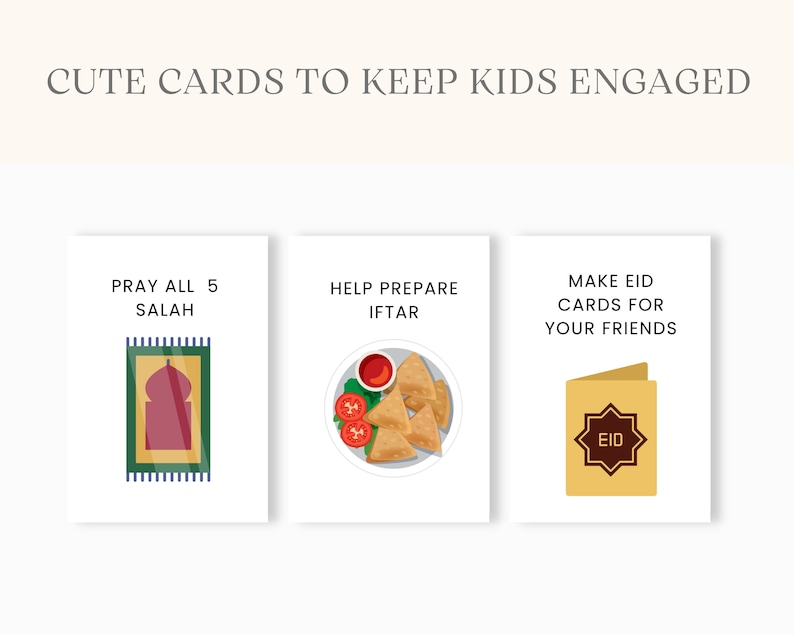 CUTE CARDS TO KEEP KIDS ENGAGED

PRAY ALL 5 SALAH

HELP PREPARE IFTAR

MAKE EID CARDS FOR YOUR FRIENDS

EID